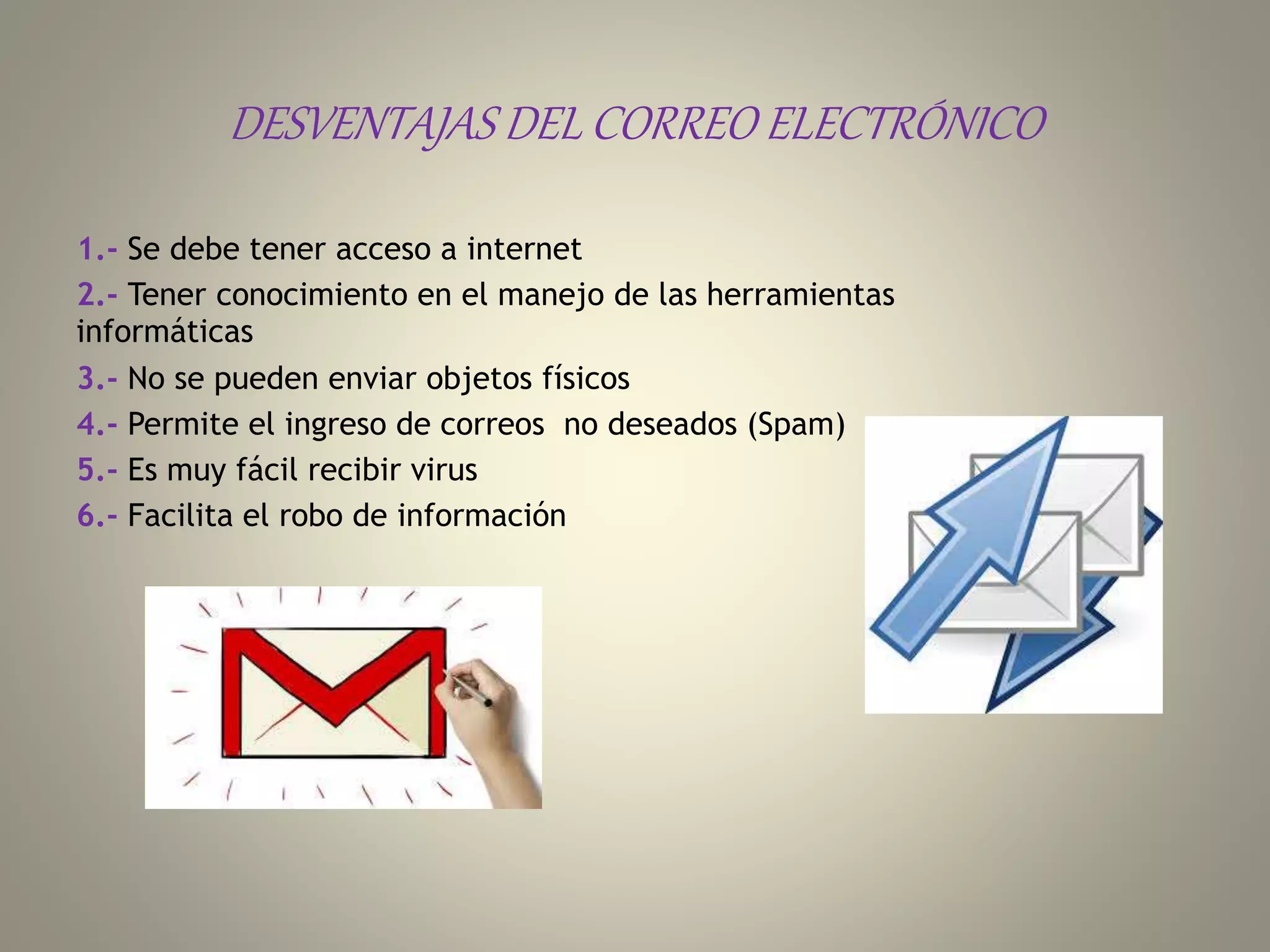 DESVENTAJAS DEL CORREO ELECTRÓNICO

1.- Se debe tener acceso a internet

2.- Tener conocimiento en el manejo de las herramientas informáticas

3.- No se pueden enviar objetos físicos

4.- Permite el ingreso de correos no deseados (Spam)

5.- Es muy fácil recibir virus

6.- Facilita el robo de información